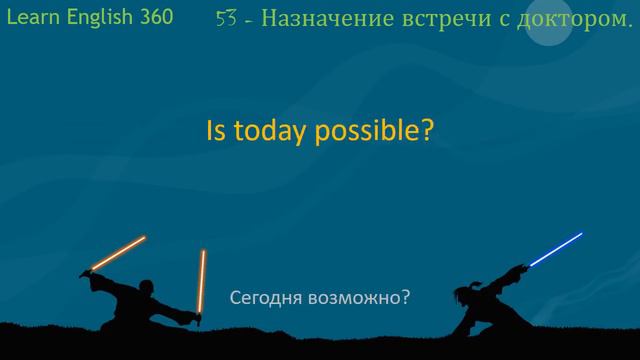 Learn English 360

53 - Назначение встречи с доктором.

Is today possible?

Сегодня возможно?